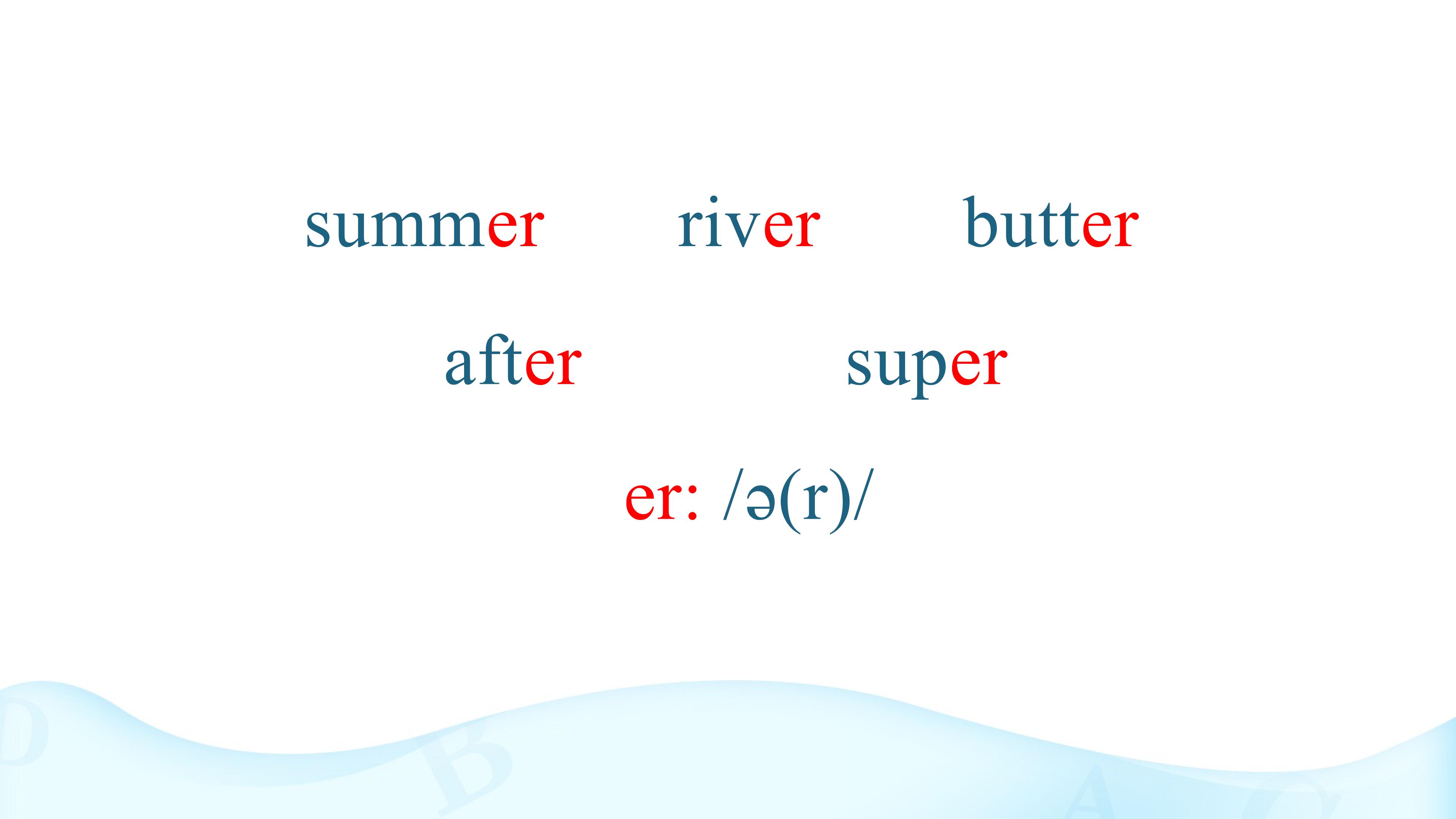 summer river butter

after super

er: /ə(r)/